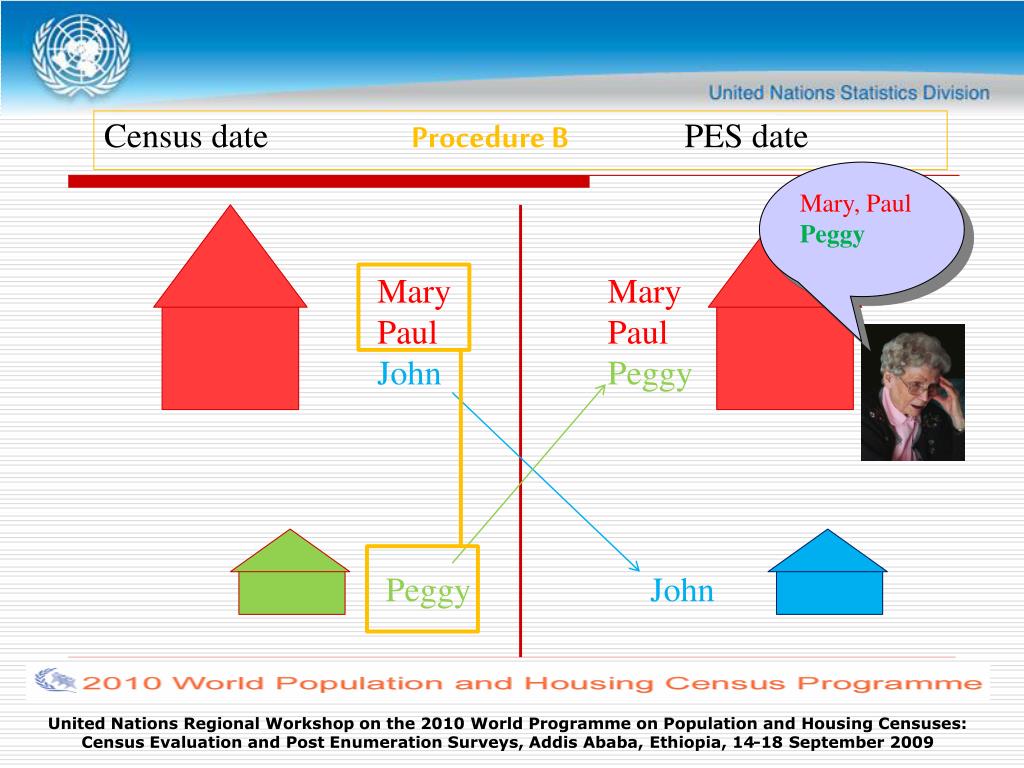 United Nations Statistics Division

Census date Procedure B PES date

Mary, Paul
Peggy

Mary
Paul
John

Mary
Paul
Peggy

Peggy

John

2010 World Population and Housing Census Programme

United Nations Regional Workshop on the 2010 World Programme on Population and Housing Censuses: Census Evaluation and Post Enumeration Surveys, Addis Ababa, Ethiopia, 14-18 September 2009